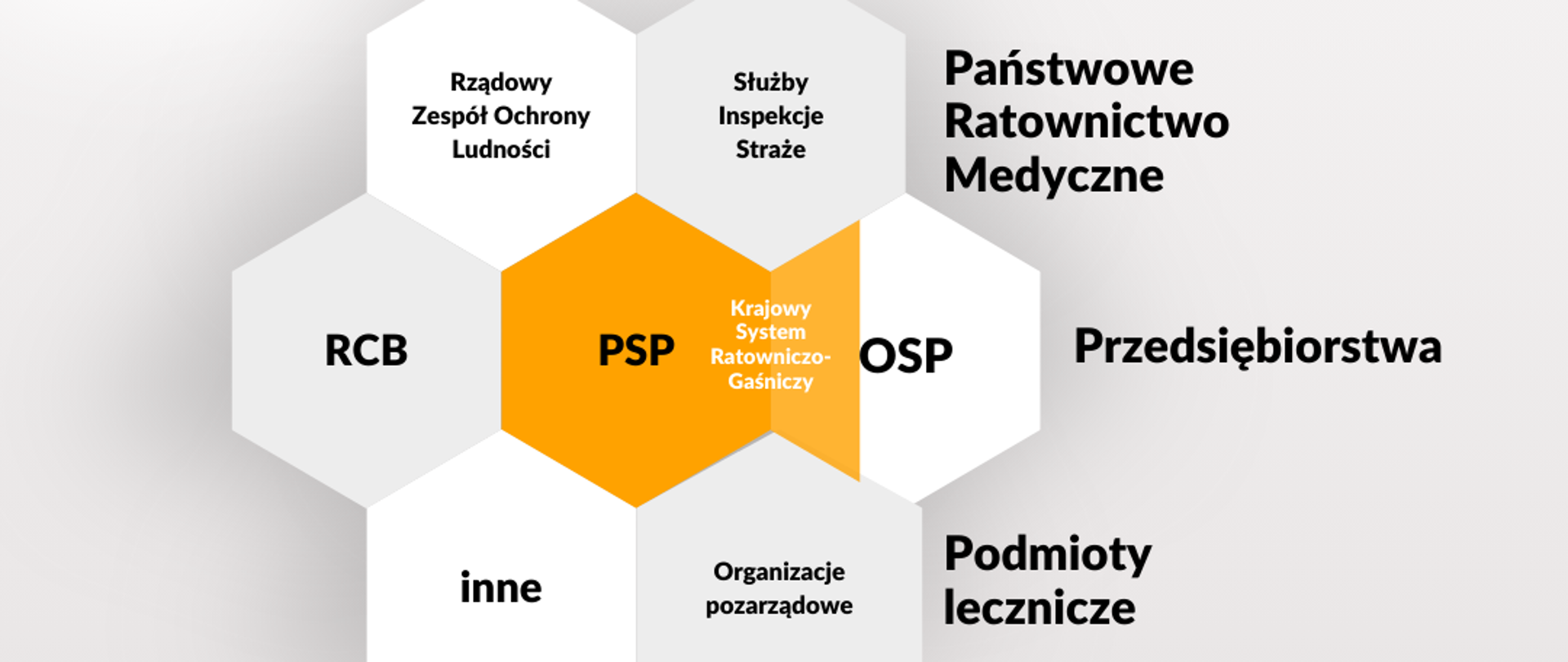 Rządowy Zespół Ochrony Ludności

Służby Inspekcje Straże

Państwowe Ratownictwo Medyczne

RCB

PSP

Krajowy System Ratowniczo-Gaśniczy

OSP

Przedsiębiorstwa

inne

Organizacje pozarządowe

Podmioty lecznicze